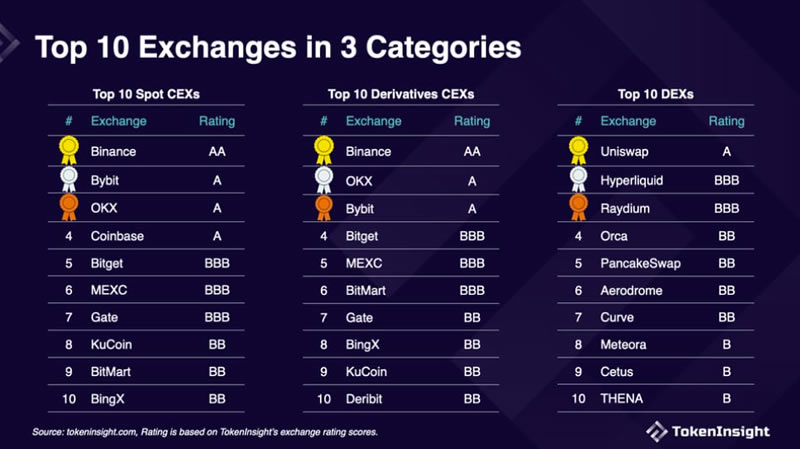 Top 10 Exchanges in 3 Categories

Top 10 Spot CEXs

| # | Exchange | Rating |
|---|---|---|
| | Binance | AA |
| | Bybit | A |
| | OKX | A |
| 4 | Coinbase | A |
| 5 | Bitget | BBB |
| 6 | MEXC | BBB |
| 7 | Gate | BBB |
| 8 | KuCoin | BB |
| 9 | BitMart | BB |
| 10 | BingX | BB |

Top 10 Derivatives CEXs

| # | Exchange | Rating |
|---|---|---|
| | Binance | AA |
| | OKX | A |
| | Bybit | A |
| 4 | Bitget | BBB |
| 5 | MEXC | BBB |
| 6 | BitMart | BBB |
| 7 | Gate | BB |
| 8 | BingX | BB |
| 9 | KuCoin | BB |
| 10 | Deribit | BB |

Top 10 DEXs

| # | Exchange | Rating |
|---|---|---|
| | Uniswap | A |
| | Hyperliquid | BBB |
| | Raydium | BBB |
| 4 | Orca | BB |
| 5 | PancakeSwap | BB |
| 6 | Aerodrome | BB |
| 7 | Curve | BB |
| 8 | Meteora | B |
| 9 | Cetus | B |
| 10 | THENA | B |

Source: tokeninsight.com, Rating is based on TokenInsight's exchange rating scores.

TokenInsight